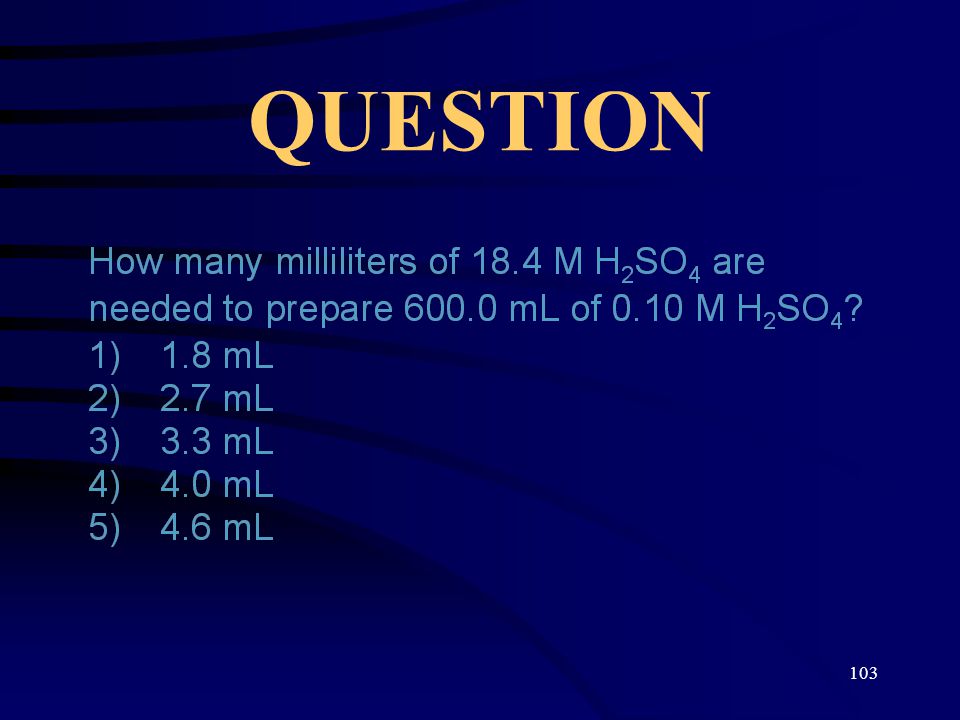 QUESTION

How many milliliters of 18.4 M $H_2SO_4$ are needed to prepare 600.0 mL of 0.10 M $H_2SO_4$?
1) 1.8 mL
2) 2.7 mL
3) 3.3 mL
4) 4.0 mL
5) 4.6 mL

103